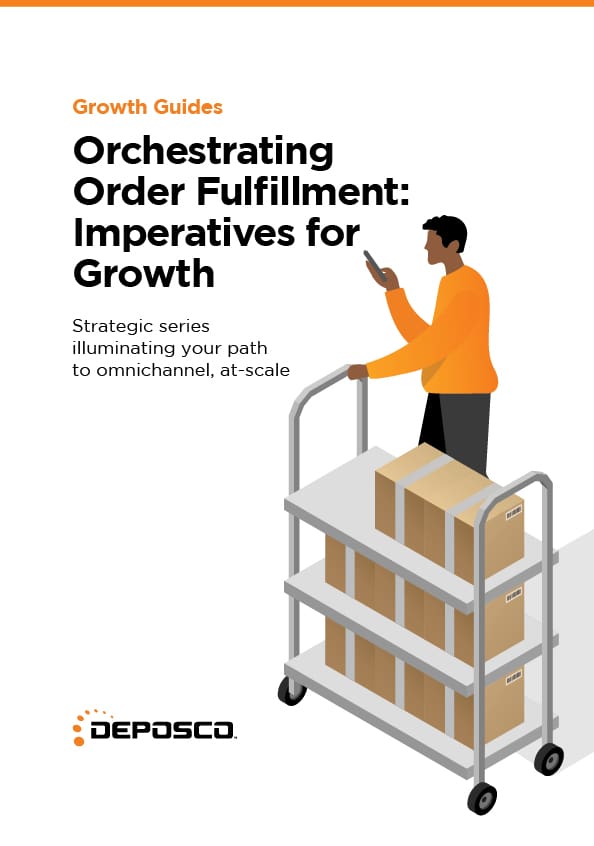 Growth Guides

Orchestrating Order Fulfillment: Imperatives for Growth

Strategic series illuminating your path to omnichannel, at-scale

DEPOSCO